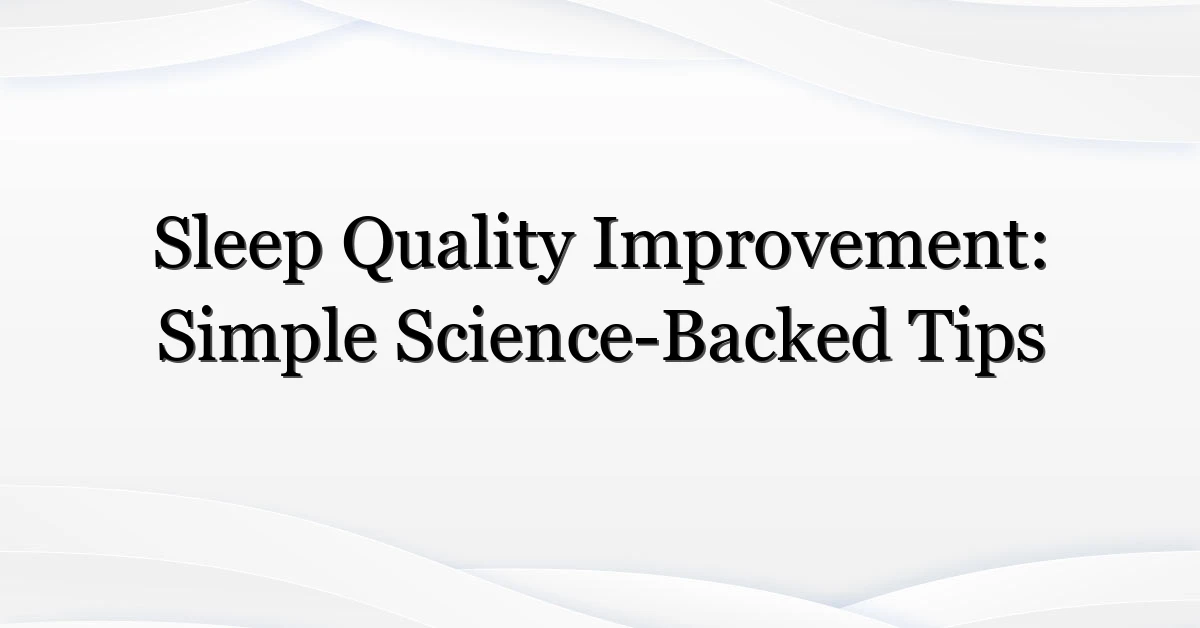 Sleep Quality Improvement: Simple Science-Backed Tips